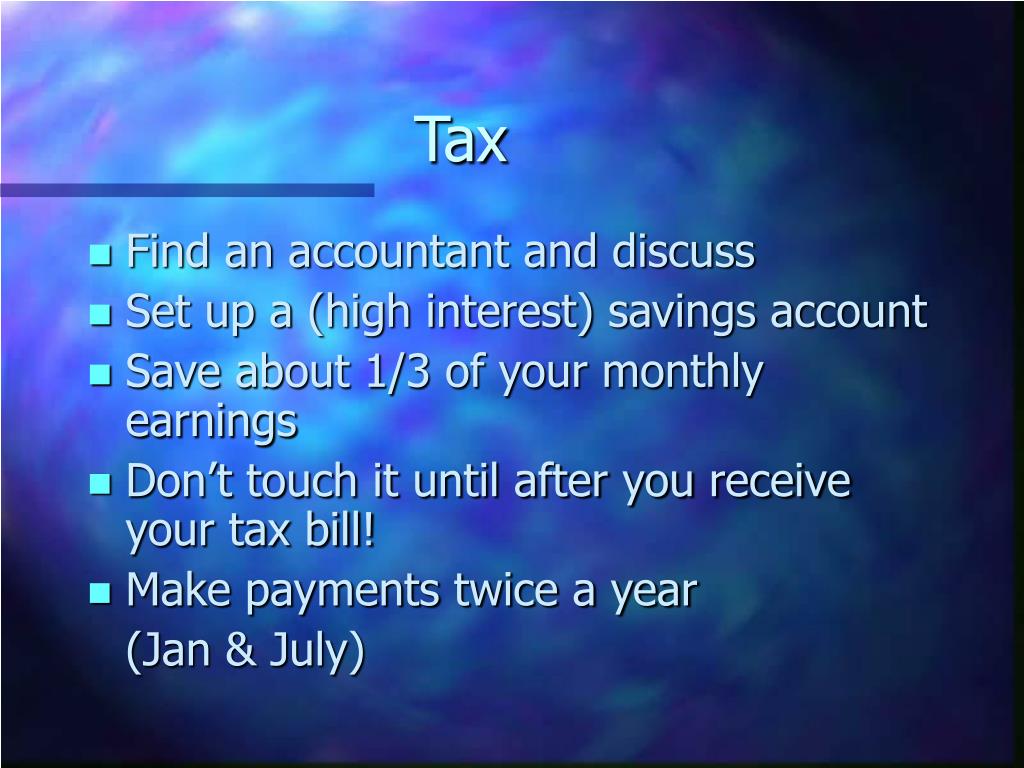 Tax

- Find an accountant and discuss
- Set up a (high interest) savings account
- Save about 1/3 of your monthly earnings
- Don’t touch it until after you receive your tax bill!
- Make payments twice a year
 (Jan & July)